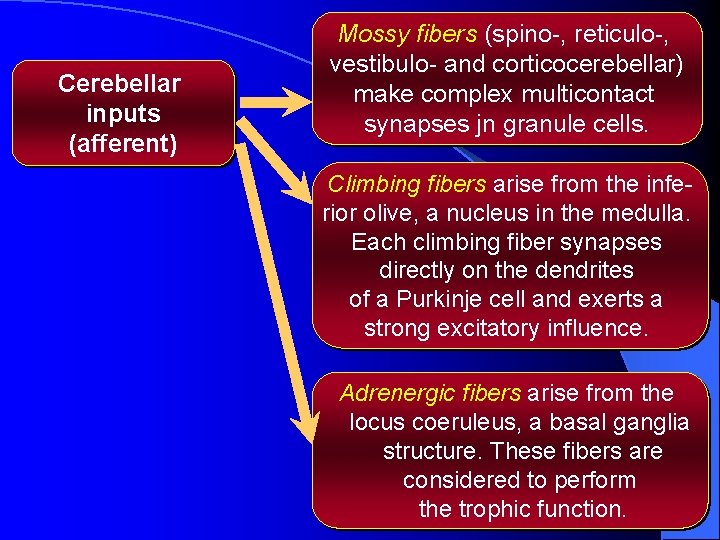 Cerebellar inputs (afferent)

Mossy fibers (spino-, reticulo-, vestibulo- and corticocerebellar) make complex multicontact synapses jn granule cells.

Climbing fibers arise from the inferior olive, a nucleus in the medulla. Each climbing fiber synapses directly on the dendrites of a Purkinje cell and exerts a strong excitatory influence.

Adrenergic fibers arise from the locus coeruleus, a basal ganglia structure. These fibers are considered to perform the trophic function.